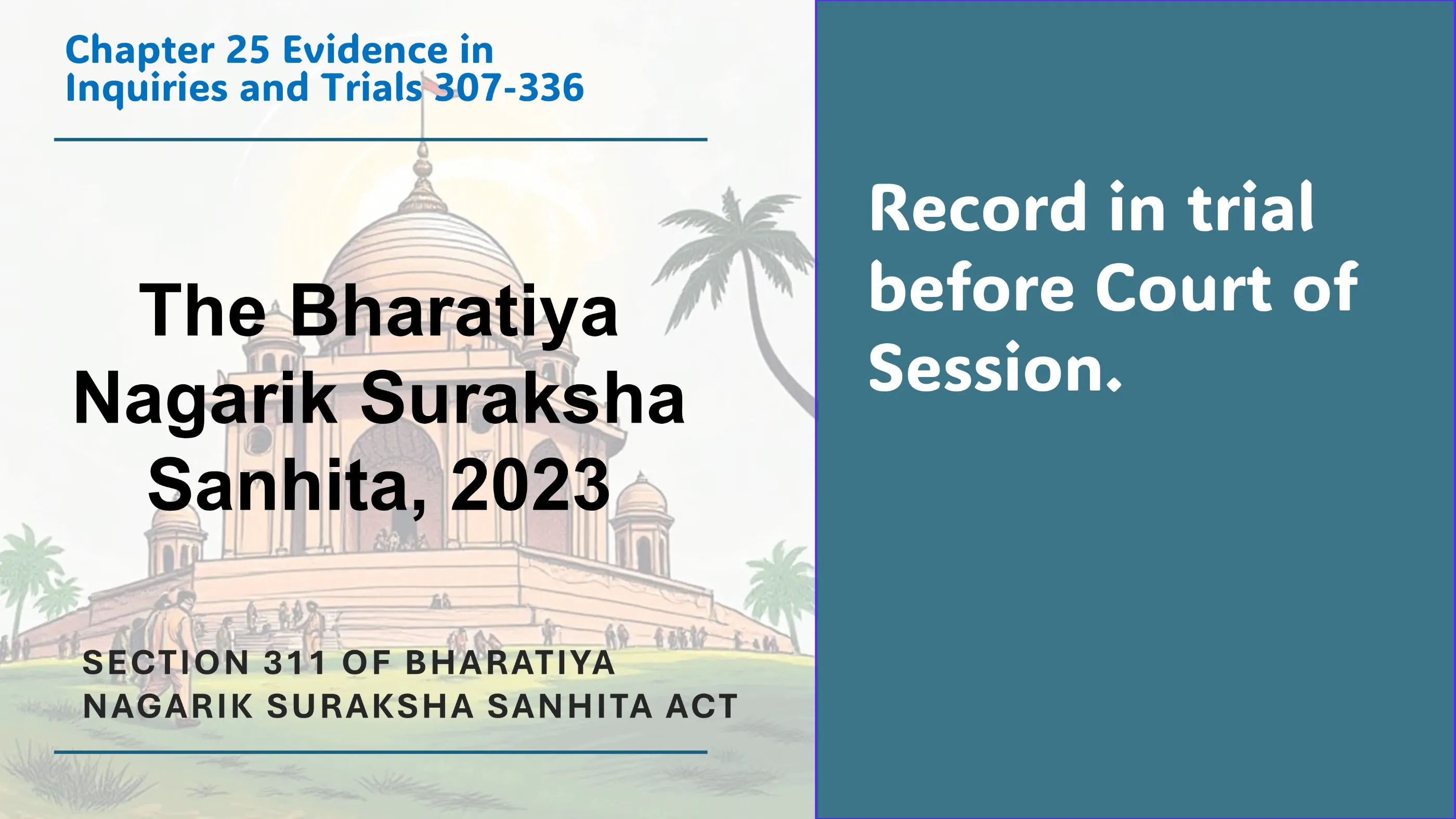 Chapter 25 Evidence in Inquiries and Trials 307-336

The Bharatiya Nagarik Suraksha Sanhita, 2023

SECTION 311 OF BHARATIYA NAGARIK SURAKSHA SANHITA ACT

Record in trial before Court of Session.